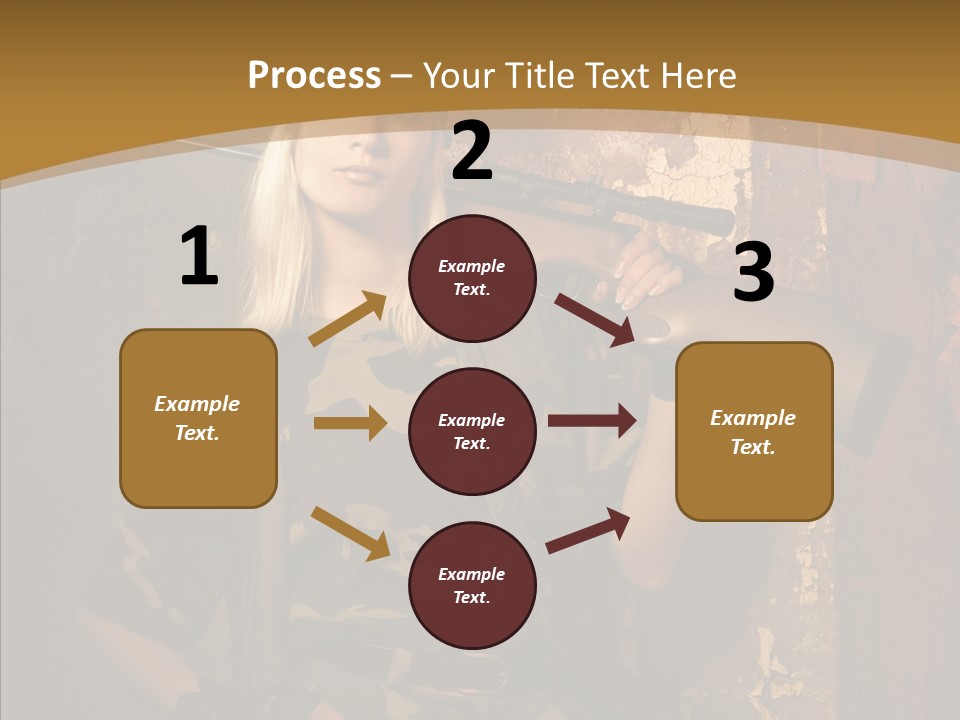 Process – Your Title Text Here

1

Example Text.

2

Example Text.

Example Text.

Example Text.

3

Example Text.